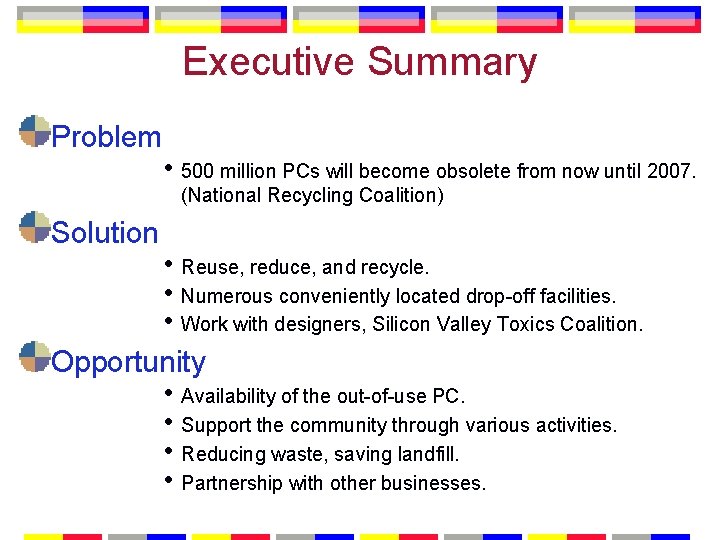 Executive Summary

Problem

• 500 million PCs will become obsolete from now until 2007. (National Recycling Coalition)

Solution

• Reuse, reduce, and recycle.
• Numerous conveniently located drop-off facilities.
• Work with designers, Silicon Valley Toxics Coalition.

Opportunity

• Availability of the out-of-use PC.
• Support the community through various activities.
• Reducing waste, saving landfill.
• Partnership with other businesses.